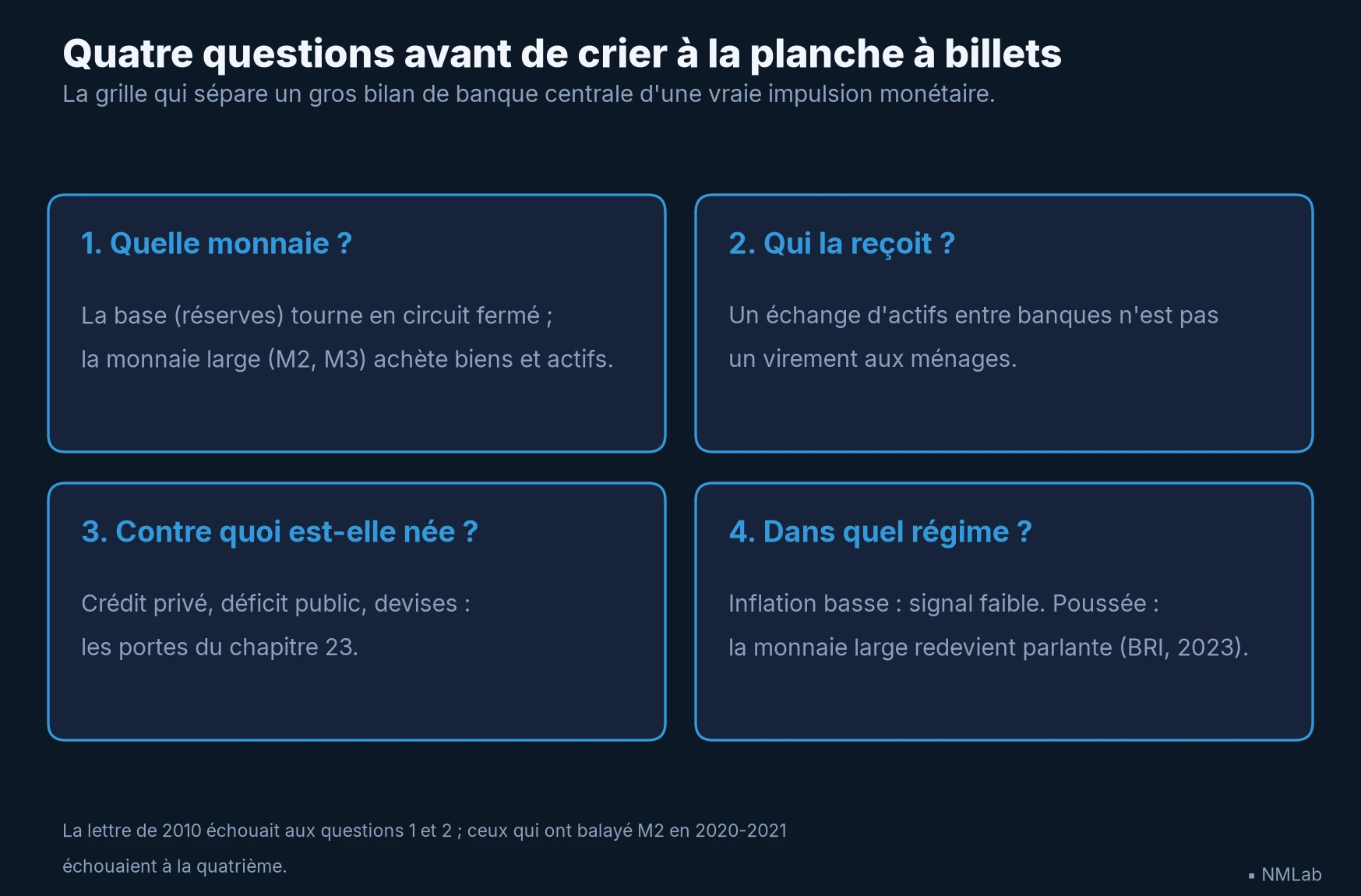 Quatre questions avant de crier à la planche à billets
La grille qui sépare un gros bilan de banque centrale d'une vraie impulsion monétaire.

1. Quelle monnaie ?

La base (réserves) tourne en circuit fermé ; la monnaie large (M2, M3) achète biens et actifs.

2. Qui la reçoit ?

Un échange d'actifs entre banques n'est pas un virement aux ménages.

3. Contre quoi est-elle née ?

Crédit privé, déficit public, devises : les portes du chapitre 23.

4. Dans quel régime ?

Inflation basse : signal faible. Poussée : la monnaie large redevient parlante (BRI, 2023).

La lettre de 2010 échouait aux questions 1 et 2 ; ceux qui ont balayé M2 en 2020-2021 échouaient à la quatrième.

▪ NMLab